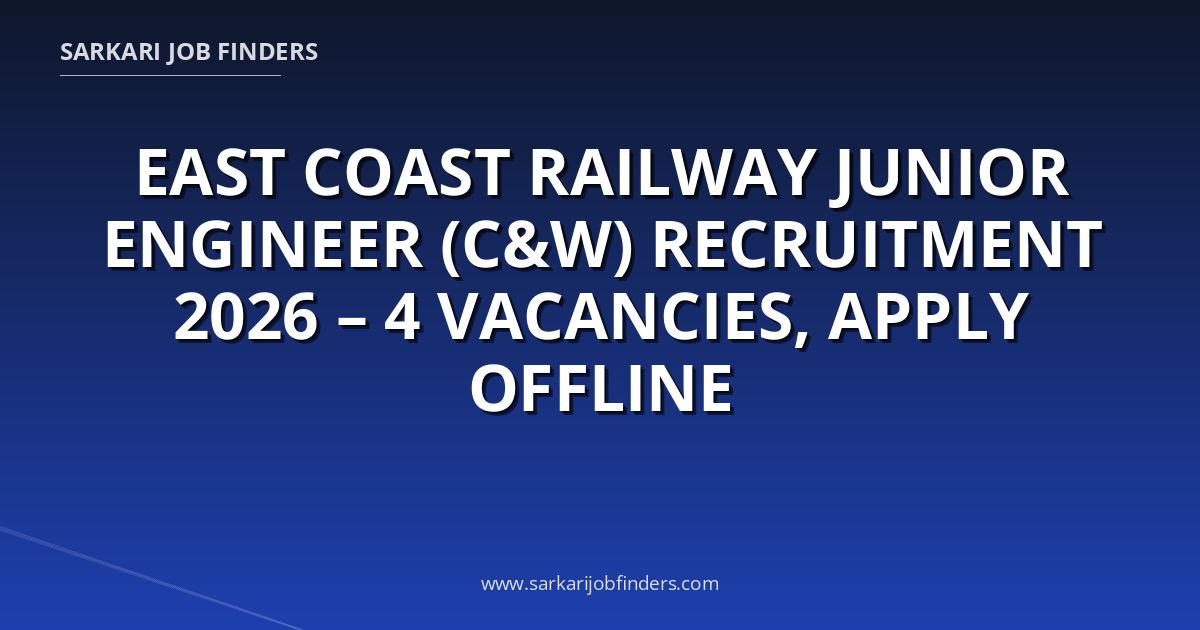 SARKARI JOB FINDERS

EAST COAST RAILWAY JUNIOR ENGINEER (C&W) RECRUITMENT 2026 – 4 VACANCIES, APPLY OFFLINE

www.sarkarijobfinders.com